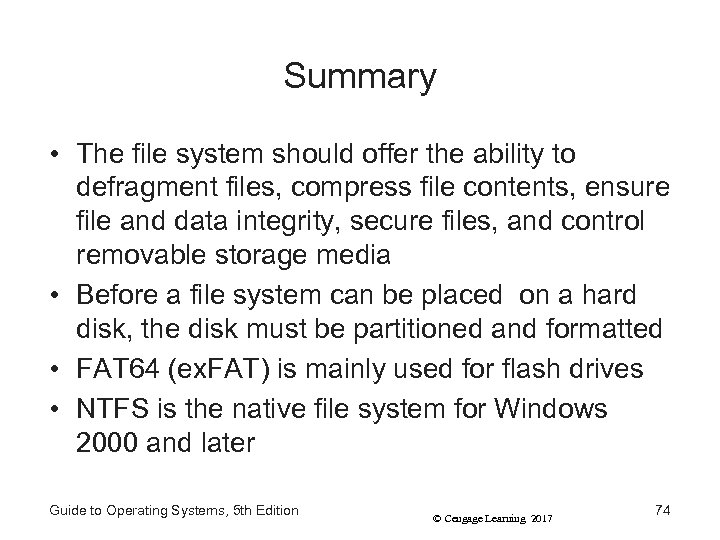 Summary

• The file system should offer the ability to defragment files, compress file contents, ensure file and data integrity, secure files, and control removable storage media

• Before a file system can be placed on a hard disk, the disk must be partitioned and formatted

• FAT64 (exFAT) is mainly used for flash drives

• NTFS is the native file system for Windows 2000 and later

Guide to Operating Systems, 5th Edition

© Cengage Learning 2017

74